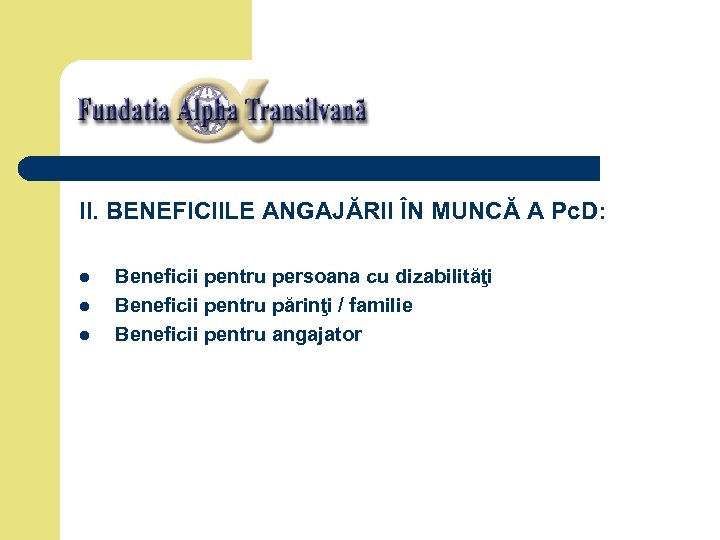 Fundatia Alpha Transilvană

II. BENEFICIILE ANGAJĂRII ÎN MUNCĂ A PcD:

- Beneficii pentru persoana cu dizabilităţi
- Beneficii pentru părinţi / familie
- Beneficii pentru angajator